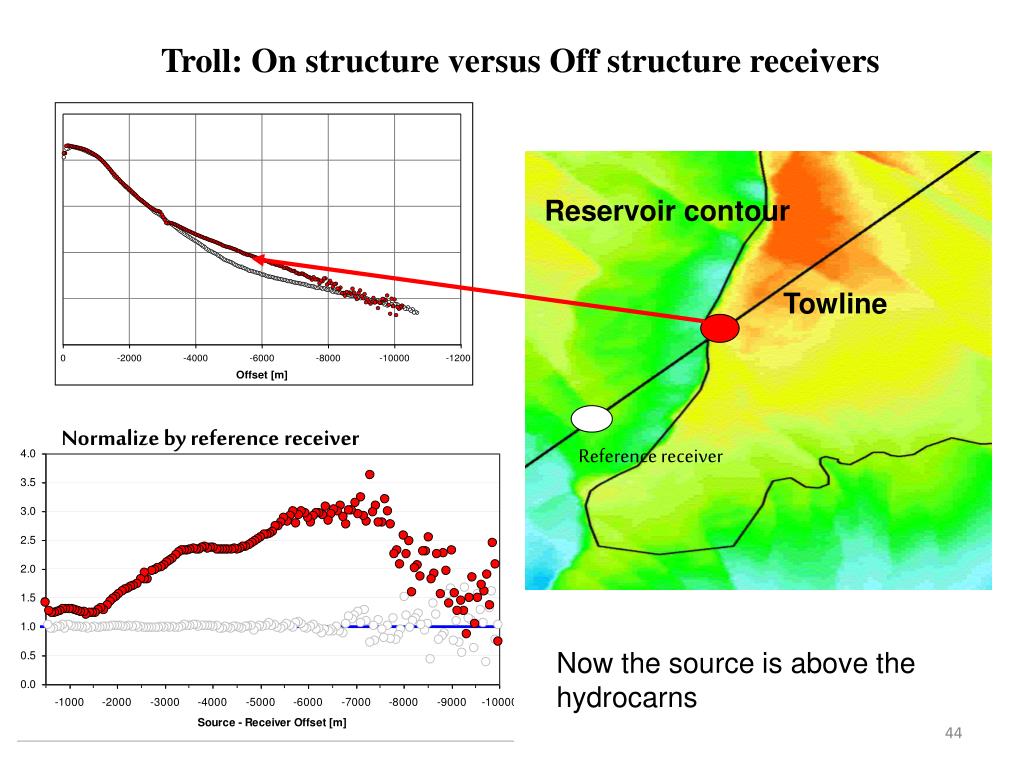 Troll: On structure versus Off structure receivers

0
-2000
-4000
-6000
-8000
-10000
-1200
Offset [m]

Reservoir contour

Towline

Reference receiver

Normalize by reference receiver

4.0
3.5
3.0
2.5
2.0
1.5
1.0
0.5
0.0

-1000
-2000
-3000
-4000
-5000
-6000
-7000
-8000
-9000
-1000(
Source - Receiver Offset [m]

Now the source is above the hydrocarns

44